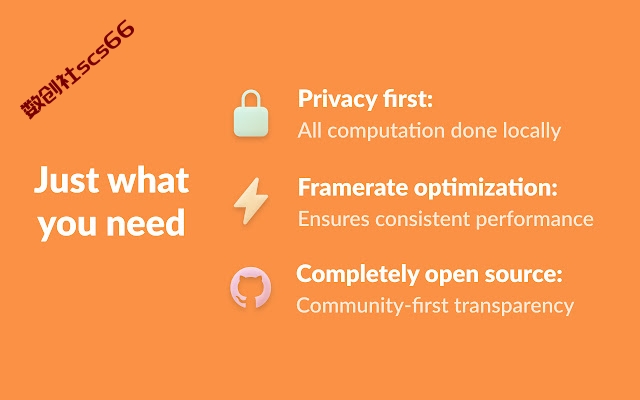 数创社scs66

Just what you need

Privacy first:
All computation done locally

Framerate optimization:
Ensures consistent performance

Completely open source:
Community-first transparency